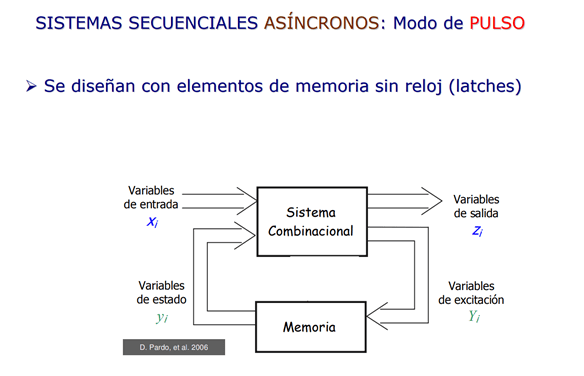 SISTEMAS SECUENCIALES ASÍNCRONOS: Modo de PULSO

➢ Se diseñan con elementos de memoria sin reloj (latches)

Variables de entrada
$x_i$

Sistema Combinacional

Variables de salida
$z_i$

Variables de estado
$y_i$

Memoria

Variables de excitación
$Y_i$

D. Pardo, et al. 2006